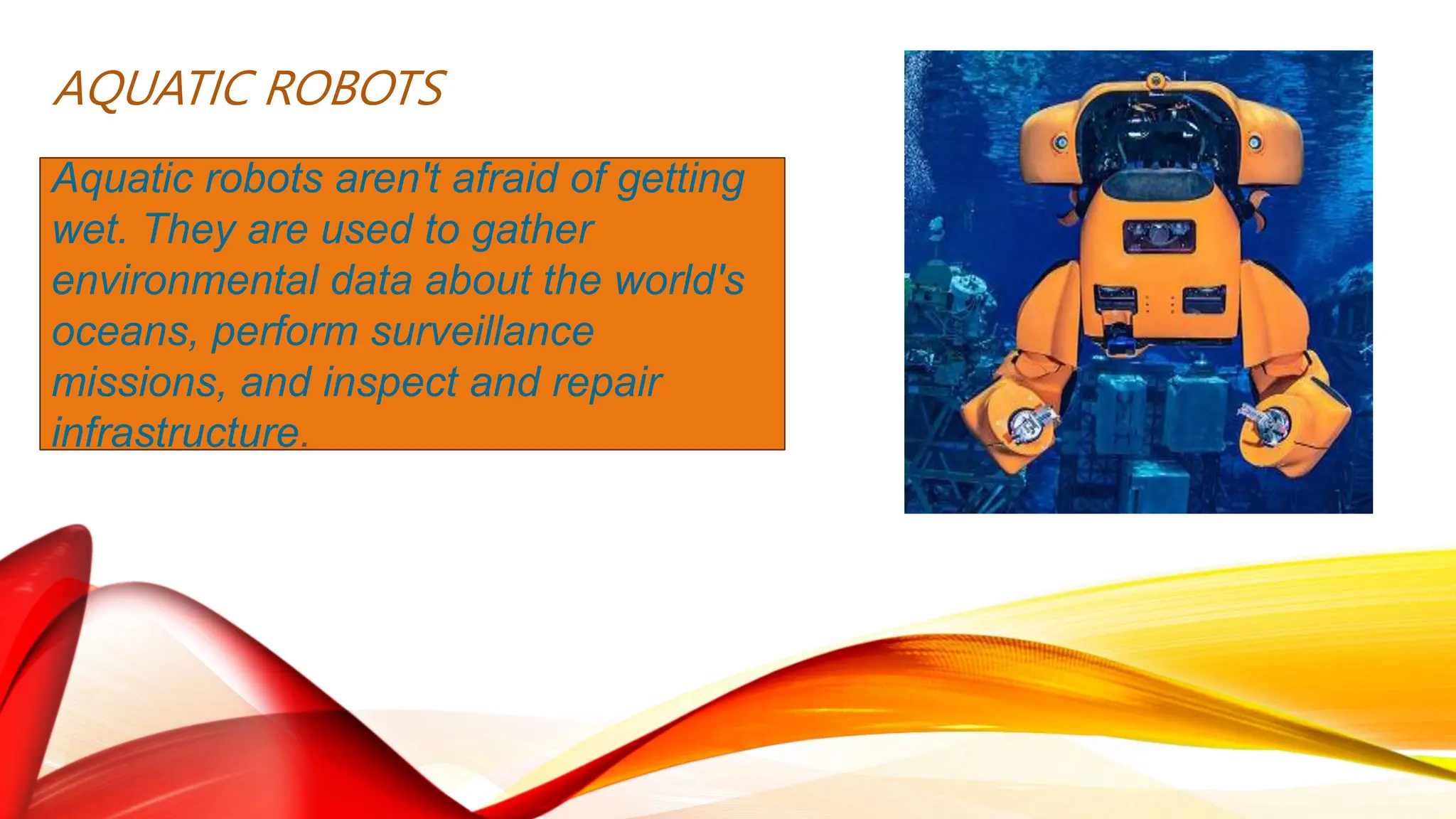 AQUATIC ROBOTS

Aquatic robots aren't afraid of getting wet. They are used to gather environmental data about the world's oceans, perform surveillance missions, and inspect and repair infrastructure.